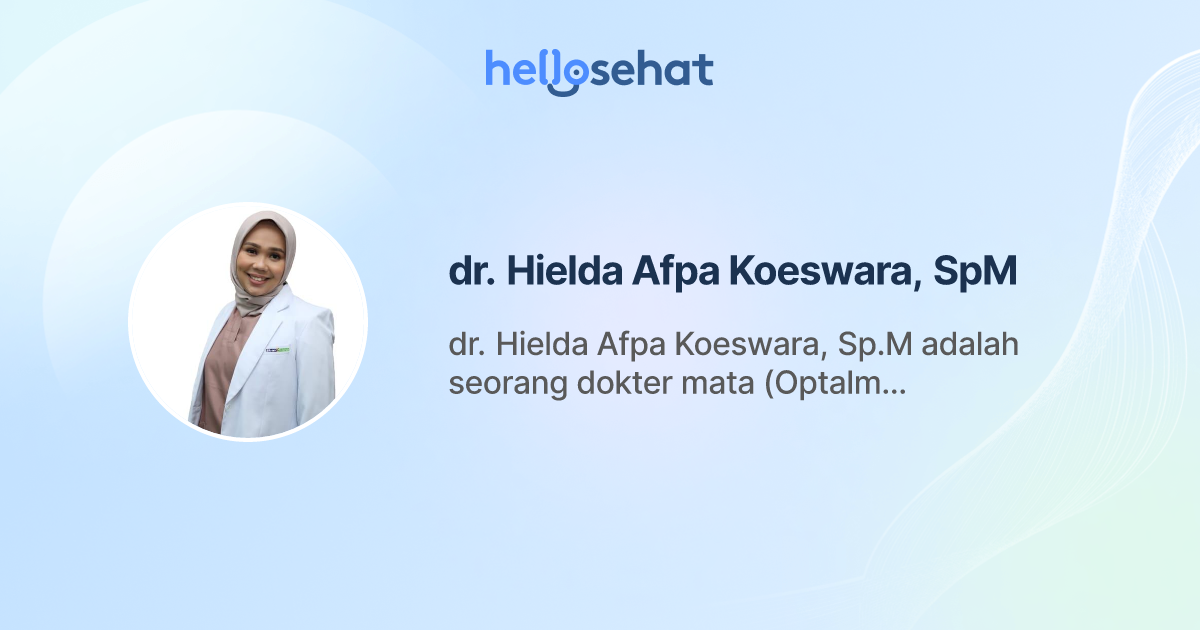 hellosehat

dr. Hielda Afpa Koeswara, SpM

dr. Hielda Afpa Koeswara, Sp.M adalah seorang dokter mata (Optalm...